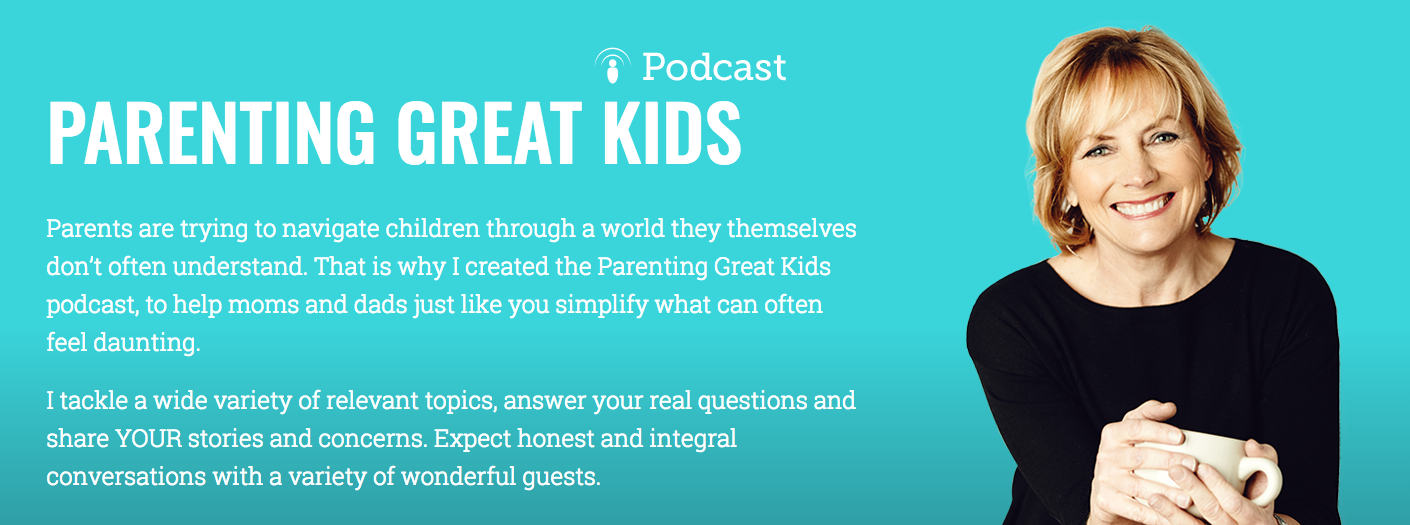 Podcast

PARENTING GREAT KIDS

Parents are trying to navigate children through a world they themselves don't often understand. That is why I created the Parenting Great Kids podcast, to help moms and dads just like you simplify what can often feel daunting.

I tackle a wide variety of relevant topics, answer your real questions and share YOUR stories and concerns. Expect honest and integral conversations with a variety of wonderful guests.